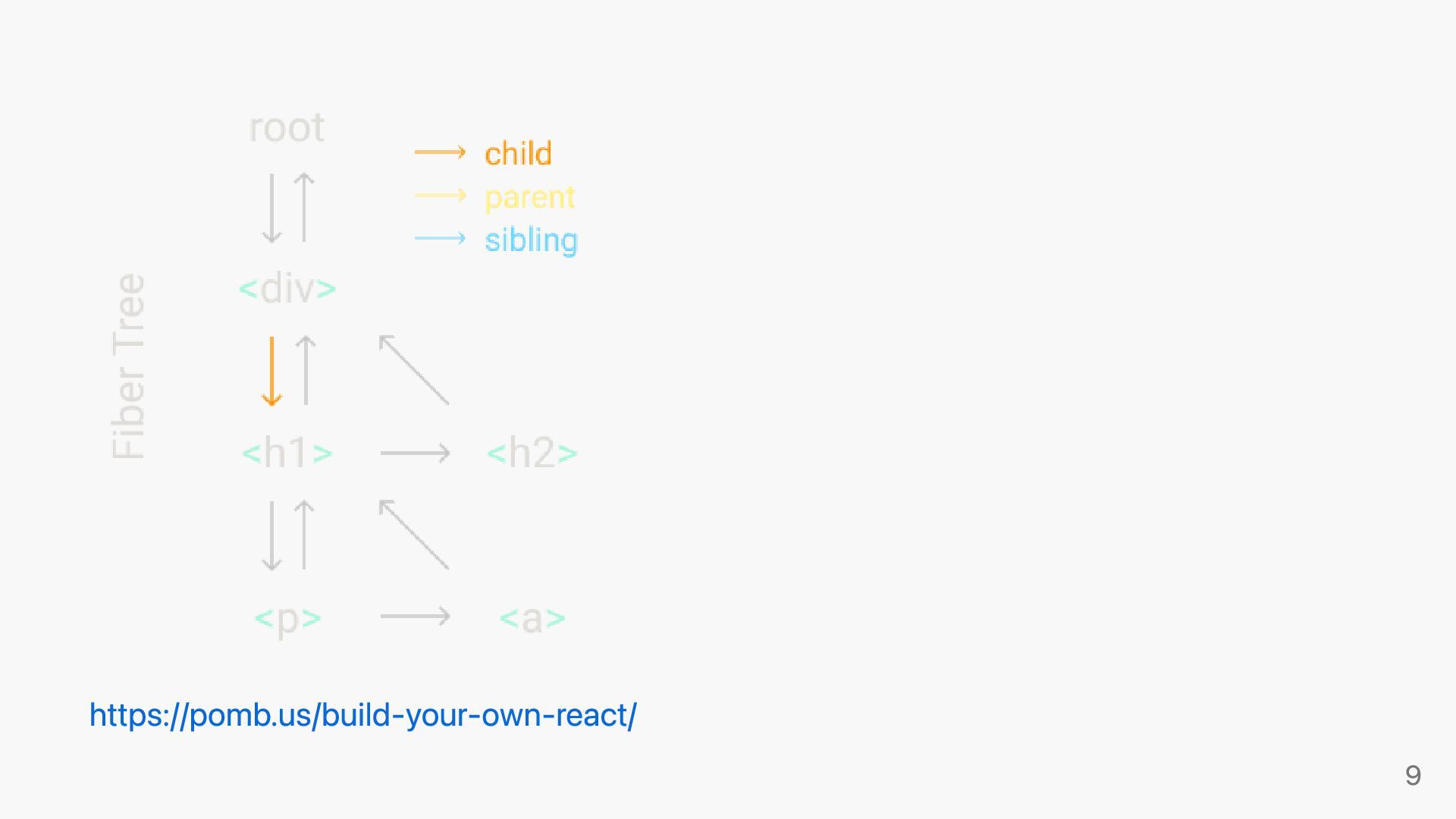 Fiber Tree

root

child
parent
sibling

<div>

<h1> <h2>

<p> <a>

https://pomb.us/build-your-own-react/

9